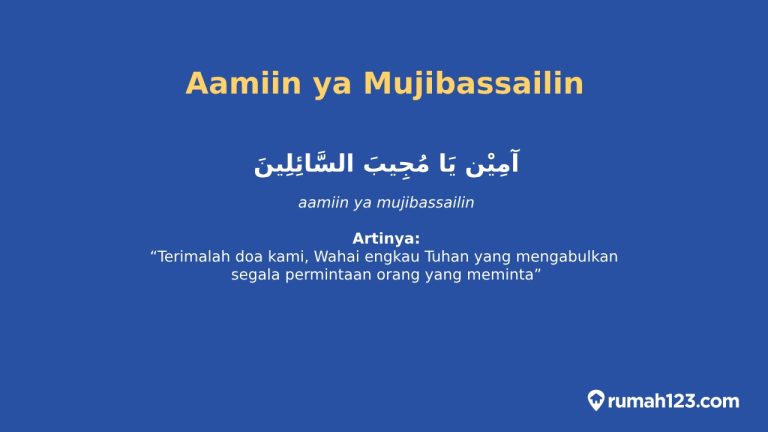 Aamiin ya Mujibassailin

آمِيْن يَا مُجِيبَ السَّائِلِينَ

aamiin ya mujibassailin

Artinya:
“Terimalah doa kami, Wahai engkau Tuhan yang mengabulkan segala permintaan orang yang meminta”

rumah123.com